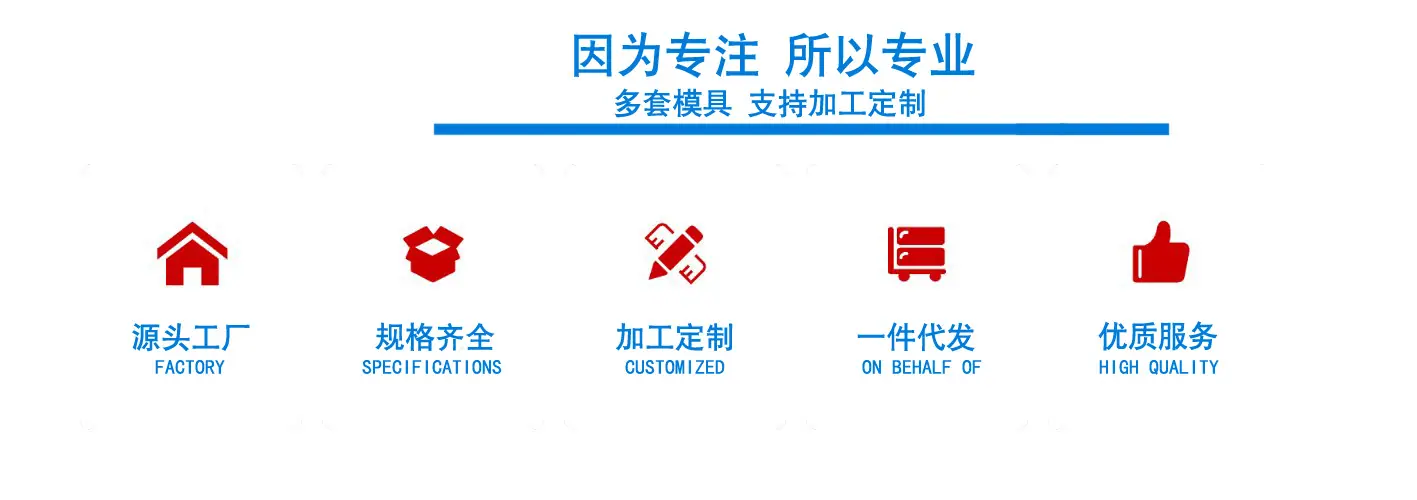 因为专注 所以专业
多套模具 支持加工定制

源头工厂
FACTORY

规格齐全
SPECIFICATIONS

加工定制
CUSTOMIZED

一件代发
ON BEHALF OF

优质服务
HIGH QUALITY